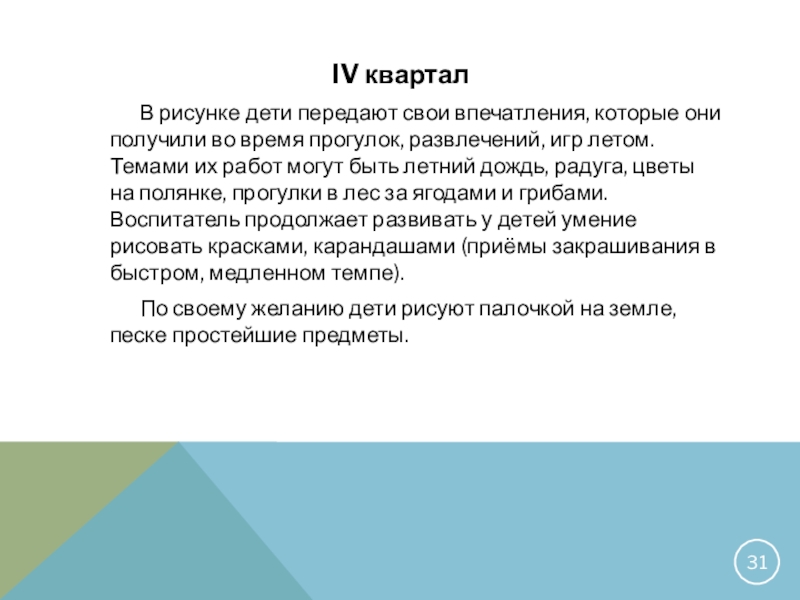 IV квартал

В рисунке дети передают свои впечатления, которые они получили во время прогулок, развлечений, игр летом. Темами их работ могут быть летний дождь, радуга, цветы на полянке, прогулки в лес за ягодами и грибами. Воспитатель продолжает развивать у детей умение рисовать красками, карандашами (приёмы закрашивания в быстром, медленном темпе).

По своему желанию дети рисуют палочкой на земле, песке простейшие предметы.

31